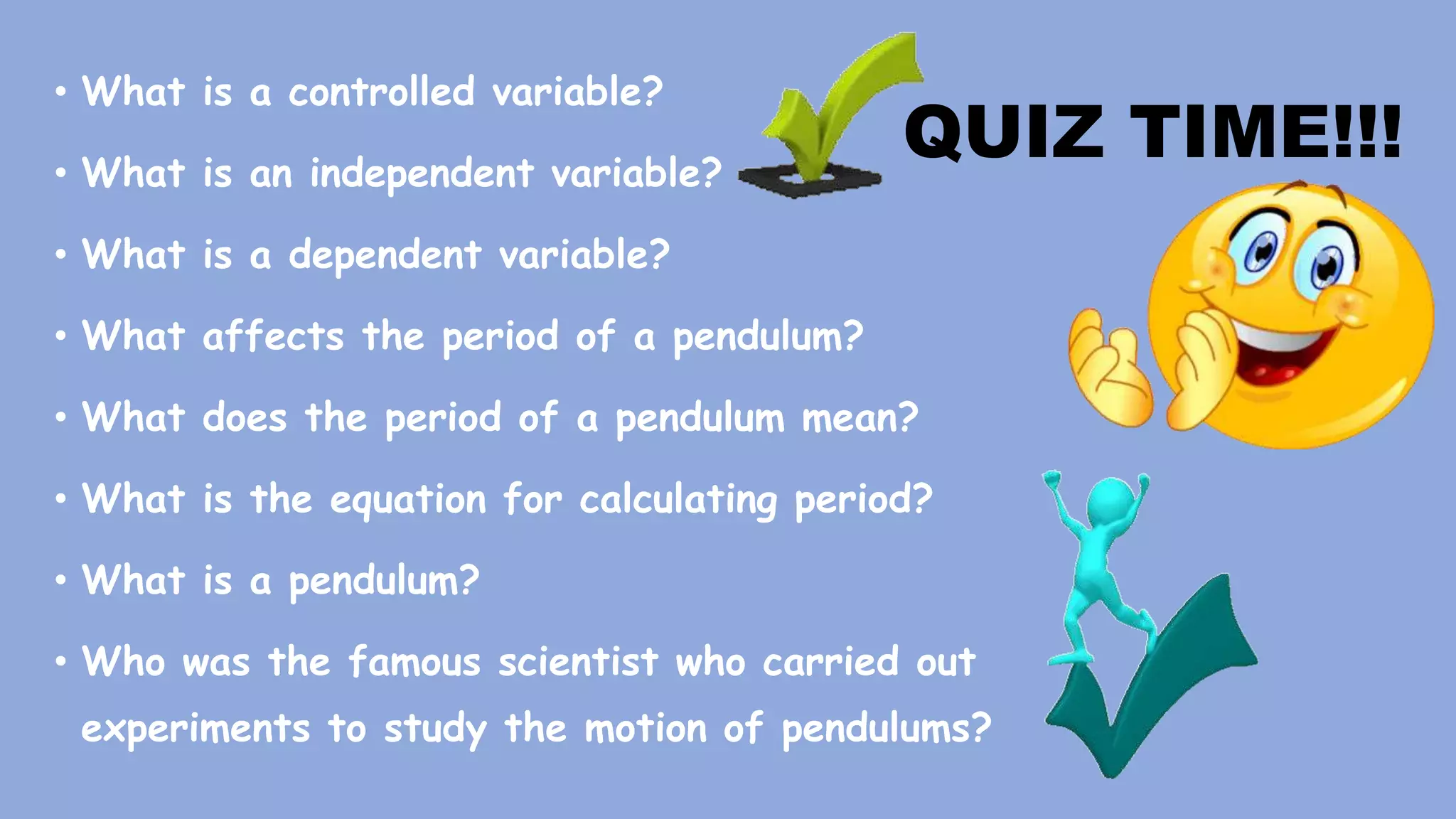 QUIZ TIME!!!

• What is a controlled variable?
• What is an independent variable?
• What is a dependent variable?
• What affects the period of a pendulum?
• What does the period of a pendulum mean?
• What is the equation for calculating period?
• What is a pendulum?
• Who was the famous scientist who carried out experiments to study the motion of pendulums?